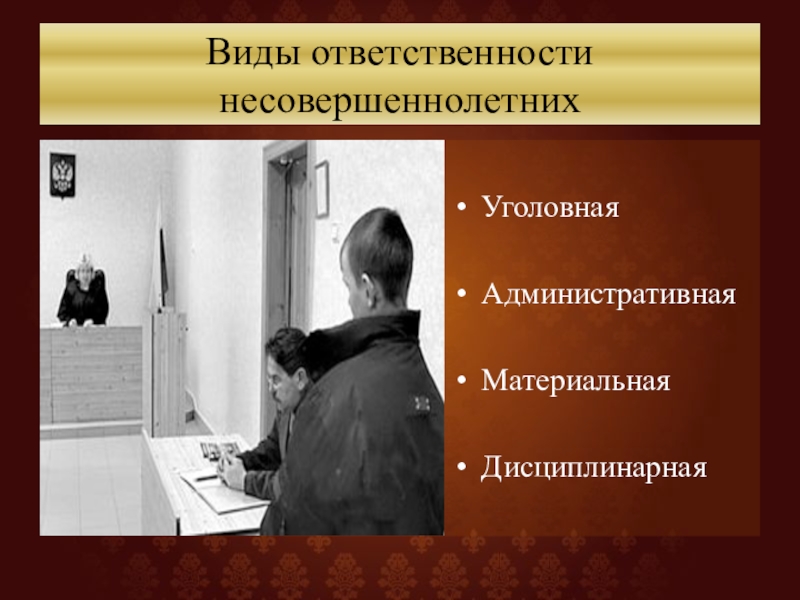 Виды ответственности несовершеннолетних

• Уголовная

• Административная

• Материальная

• Дисциплинарная